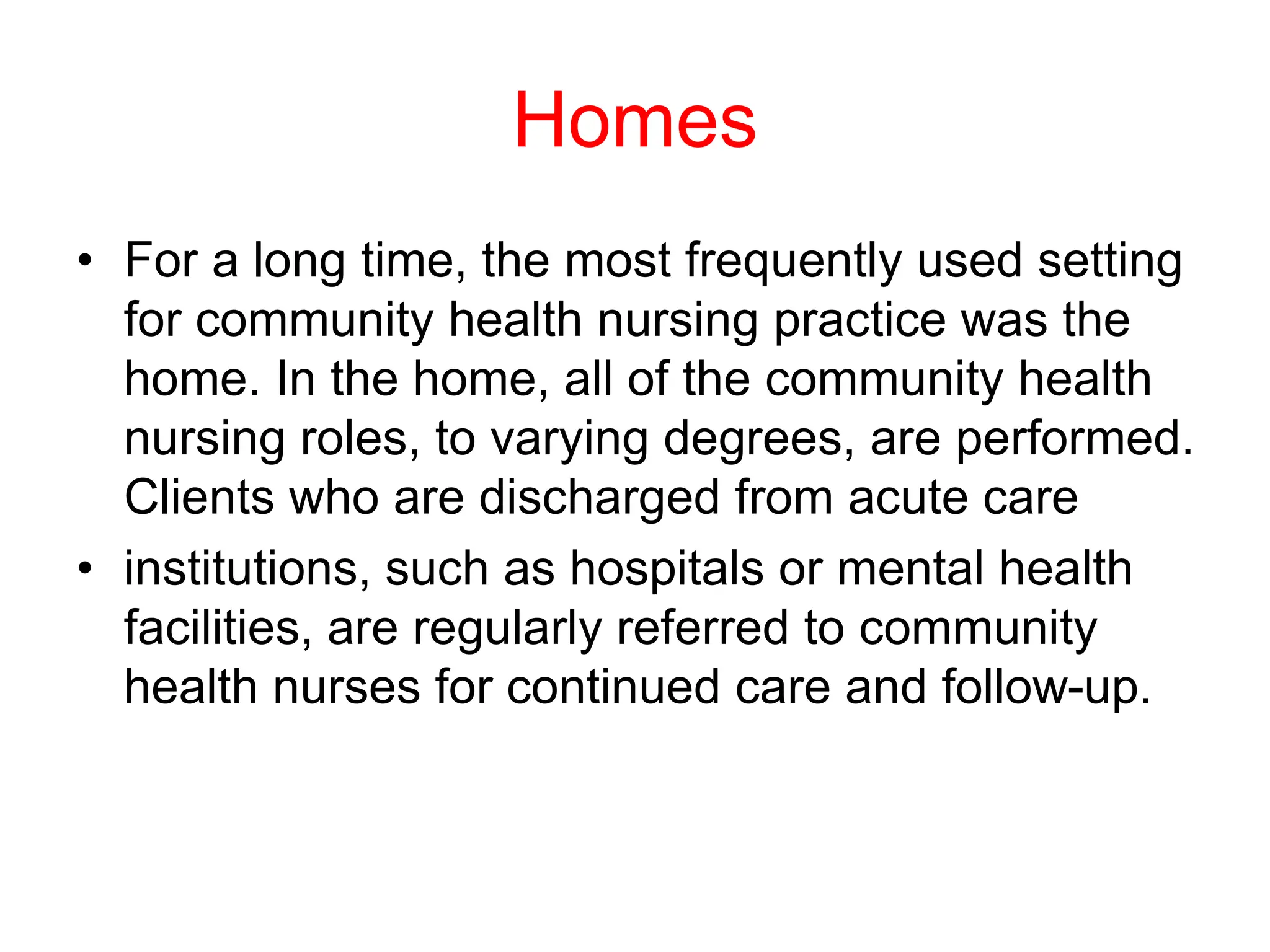 Homes

• For a long time, the most frequently used setting for community health nursing practice was the home. In the home, all of the community health nursing roles, to varying degrees, are performed. Clients who are discharged from acute care

• institutions, such as hospitals or mental health facilities, are regularly referred to community health nurses for continued care and follow-up.